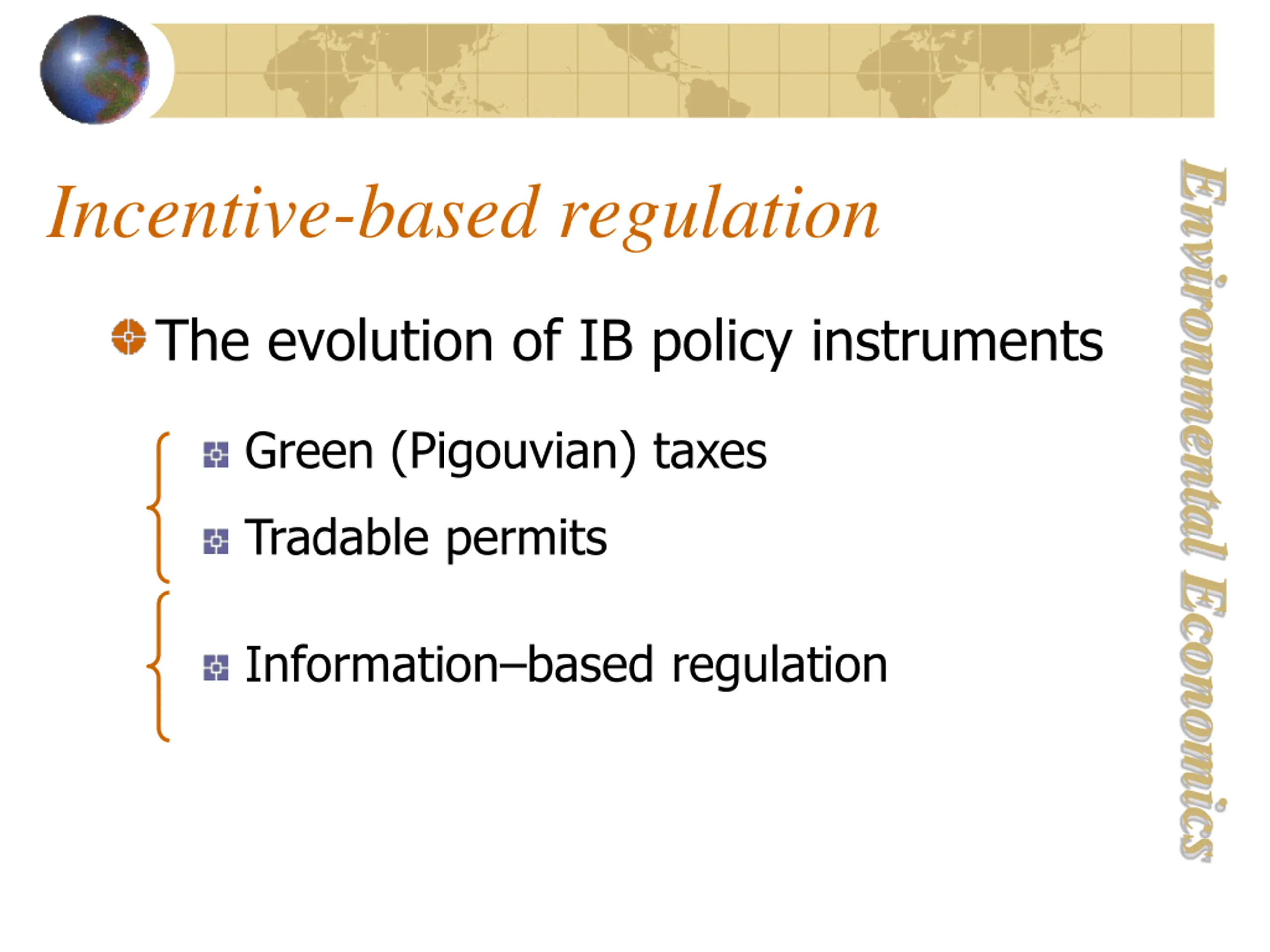 Incentive-based regulation

The evolution of IB policy instruments

Green (Pigouvian) taxes

Tradable permits

Information–based regulation

Environmental Economics